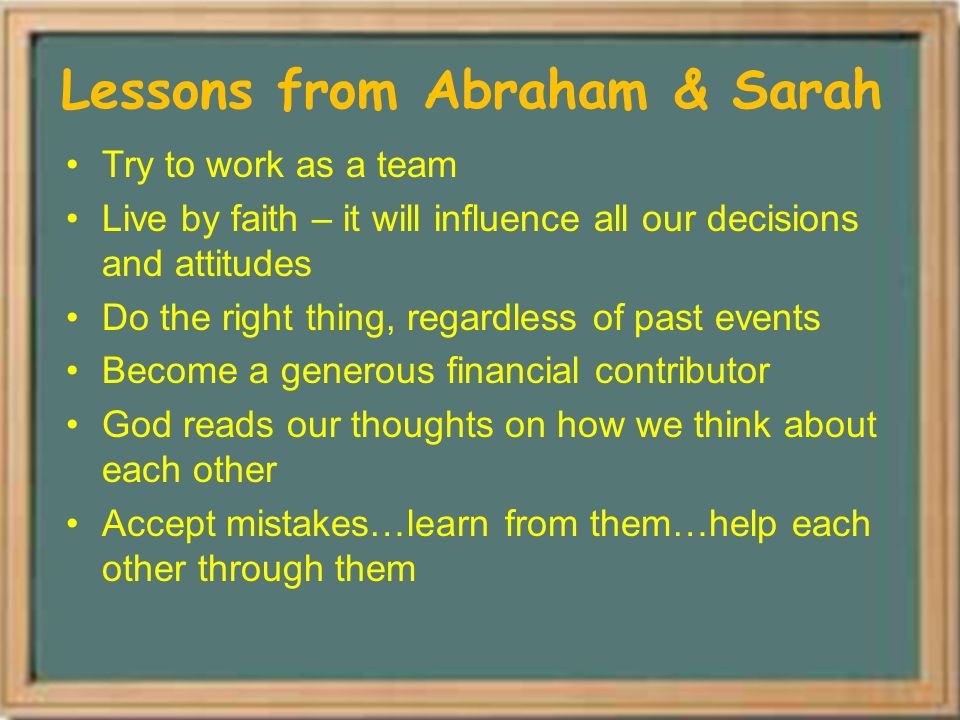 Lessons from Abraham & Sarah

• Try to work as a team
• Live by faith – it will influence all our decisions and attitudes
• Do the right thing, regardless of past events
• Become a generous financial contributor
• God reads our thoughts on how we think about each other
• Accept mistakes…learn from them…help each other through them